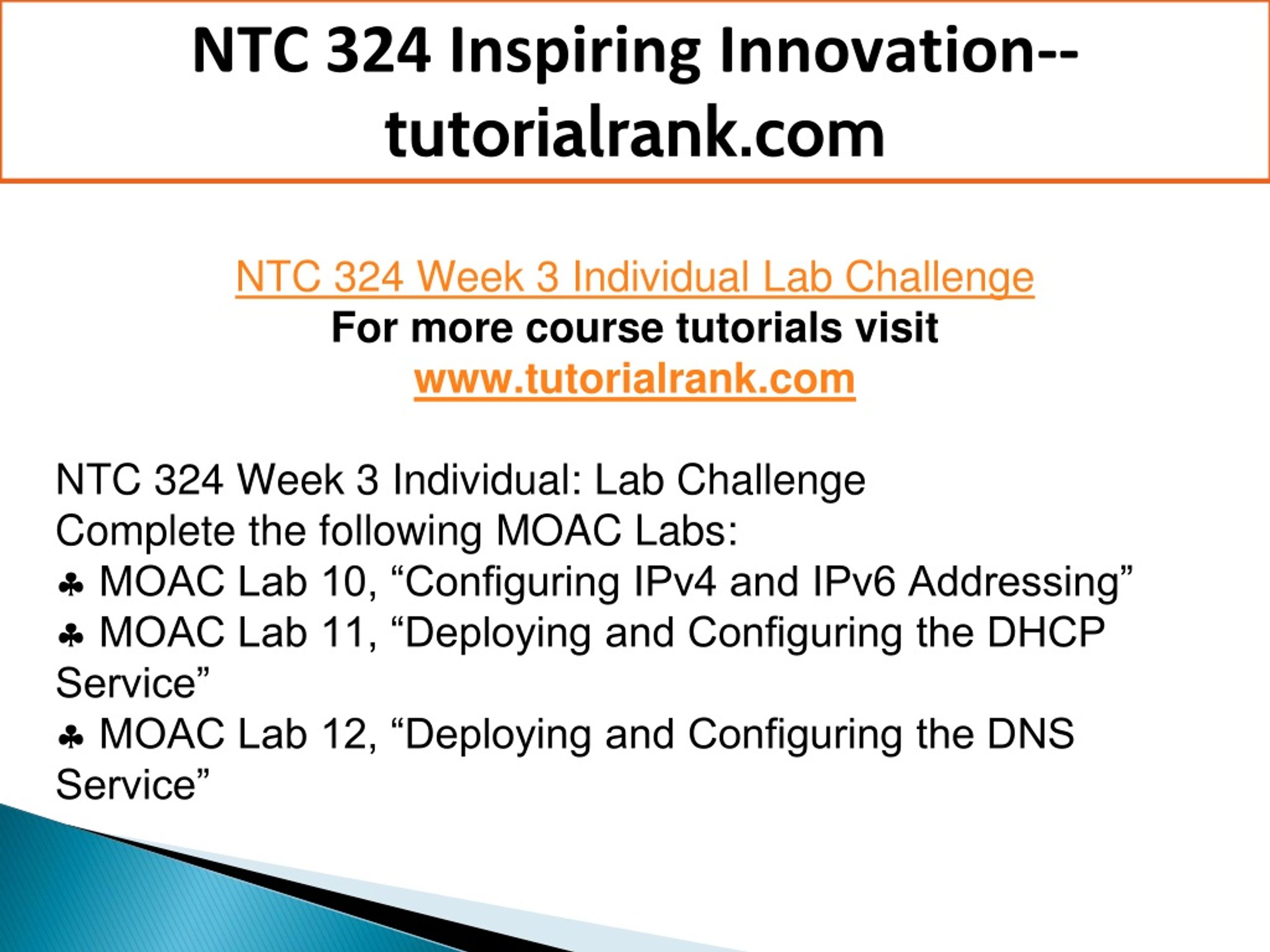 NTC 324 Inspiring Innovation--tutorialrank.com

NTC 324 Week 3 Individual Lab Challenge
For more course tutorials visit
www.tutorialrank.com

NTC 324 Week 3 Individual: Lab Challenge
Complete the following MOAC Labs:
♣ MOAC Lab 10, “Configuring IPv4 and IPv6 Addressing”
♣ MOAC Lab 11, “Deploying and Configuring the DHCP Service”
♣ MOAC Lab 12, “Deploying and Configuring the DNS Service”